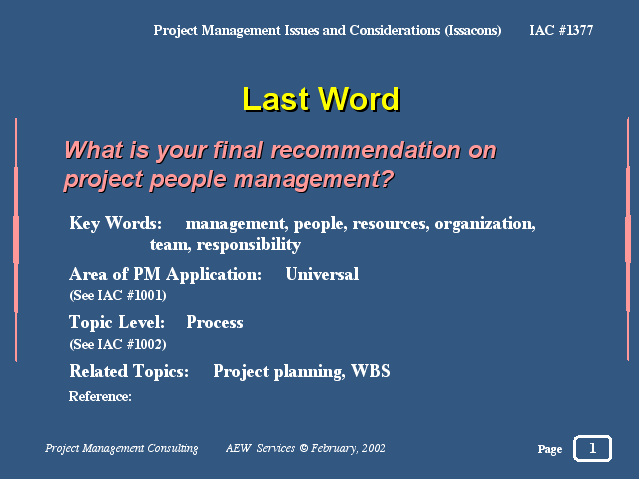 Project Management Issues and Considerations (Issacons) IAC #1377

Last Word

What is your final recommendation on project people management?

Key Words: management, people, resources, organization, team, responsibility

Area of PM Application: Universal
(See IAC #1001)

Topic Level: Process
(See IAC #1002)

Related Topics: Project planning, WBS

Reference:

Project Management Consulting AEW Services © February, 2002

Page 1